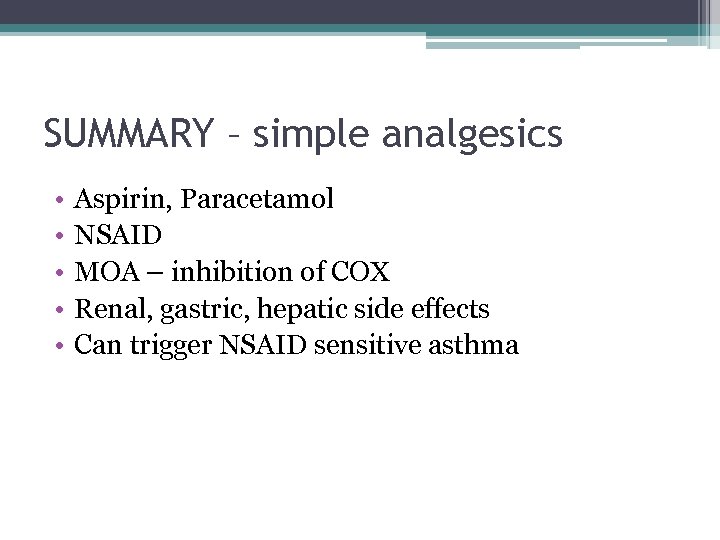 SUMMARY – simple analgesics

• Aspirin, Paracetamol
• NSAID
• MOA – inhibition of COX
• Renal, gastric, hepatic side effects
• Can trigger NSAID sensitive asthma